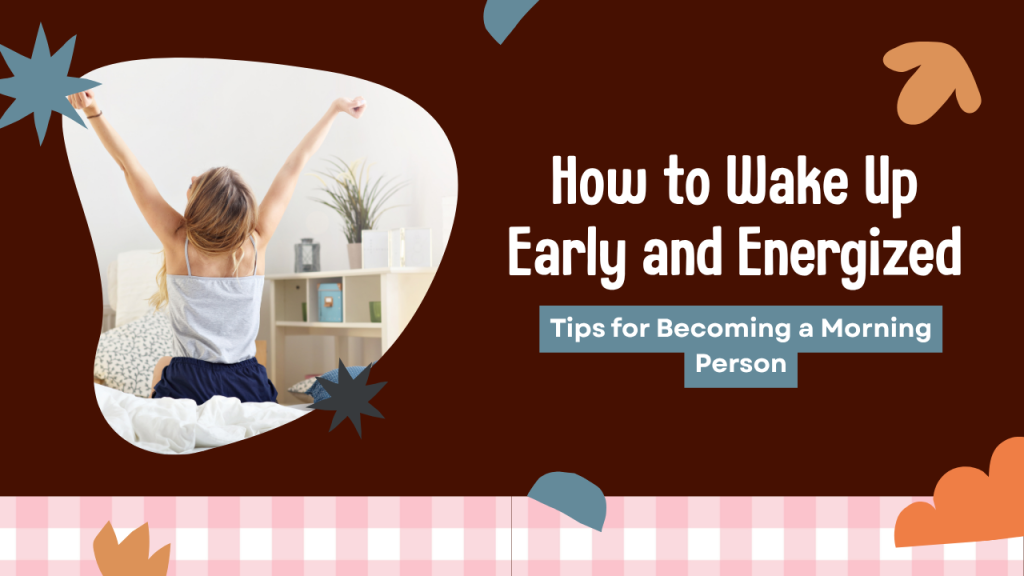 How to Wake Up Early and Energized

Tips for Becoming a Morning Person